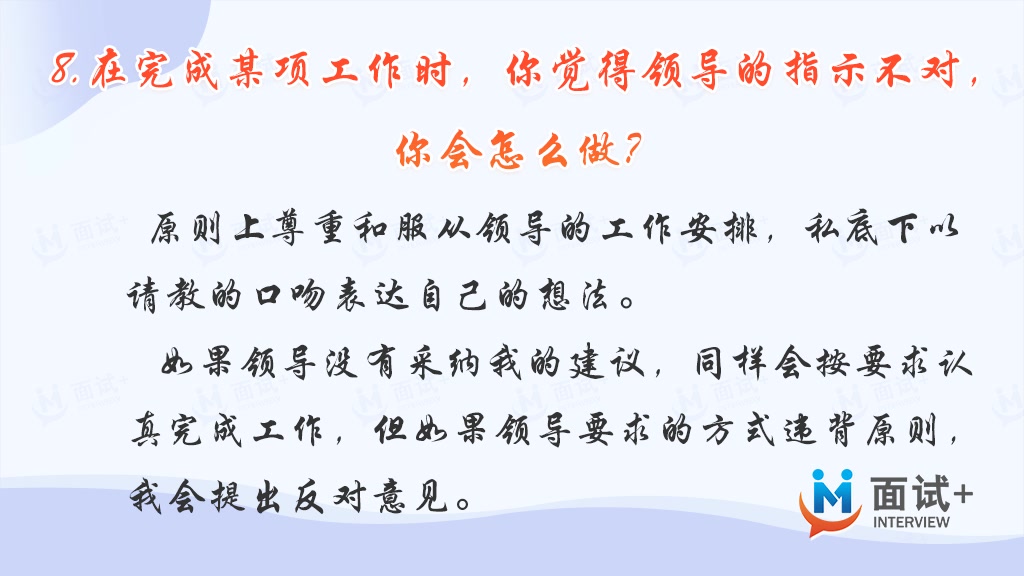 8.在完成某项工作时，你觉得领导的指示不对，你会怎么做？

原则上尊重和服从领导的工作安排，私底下以请教的口吻表达自己的想法。

如果领导没有采纳我的建议，同样会按要求认真完成工作，但如果领导要求的方式违背原则，我会提出反对意见。

面试+
INTERVIEW